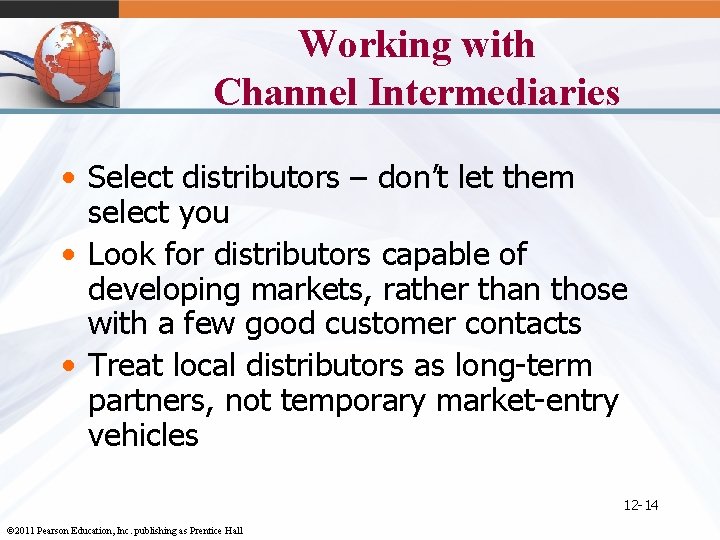 Working with
Channel Intermediaries

• Select distributors – don't let them select you
• Look for distributors capable of developing markets, rather than those with a few good customer contacts
• Treat local distributors as long-term partners, not temporary market-entry vehicles

12-14

©2011 Pearson Education, Inc. publishing as Prentice Hall